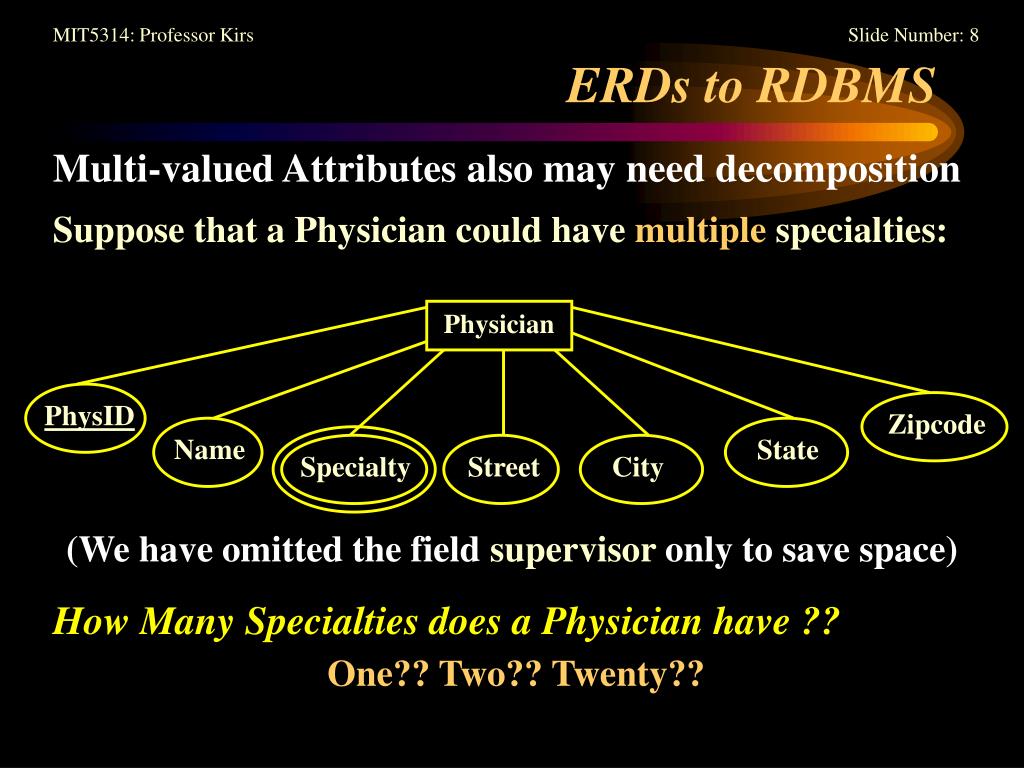 MIT5314: Professor Kirs

Slide Number: 8

ERDs to RDBMS

Multi-valued Attributes also may need decomposition

Suppose that a Physician could have multiple specialties:

Physician

PhysID

Name

Specialty

Street

City

State

Zipcode

(We have omitted the field supervisor only to save space)

How Many Specialties does a Physician have ??

One?? Two?? Twenty??